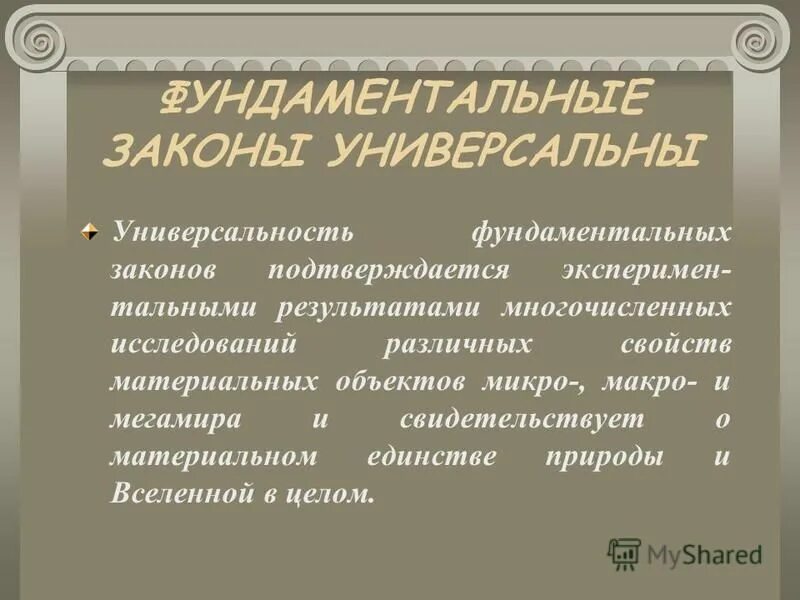 ФУНДАМЕНТАЛЬНЫЕ ЗАКОНЫ УНИВЕРСАЛЬНЫ

Универсальность фундаментальных законов подтверждается экспериментальными результатами многочисленных исследований различных свойств материальных объектов микро-, макро- и мегамира и свидетельствует о материальном единстве природы и Вселенной в целом.

MyShared